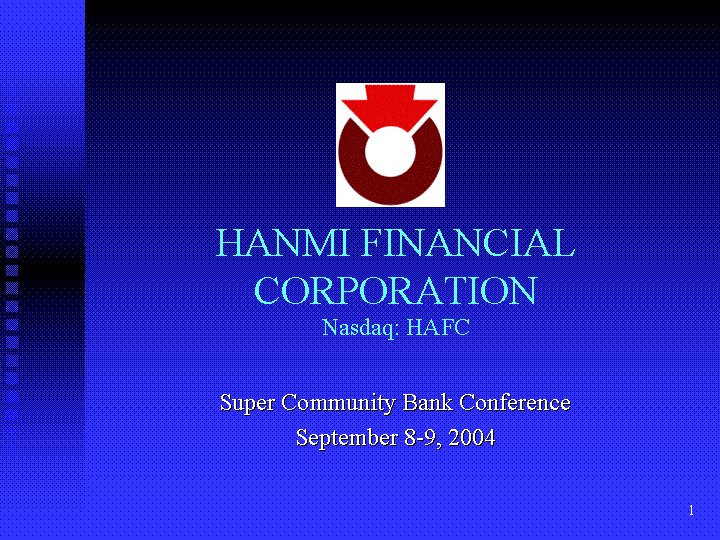 HANMI FINANCIAL CORPORATION
Nasdaq: HAFC

Super Community Bank Conference
September 8-9, 2004

1